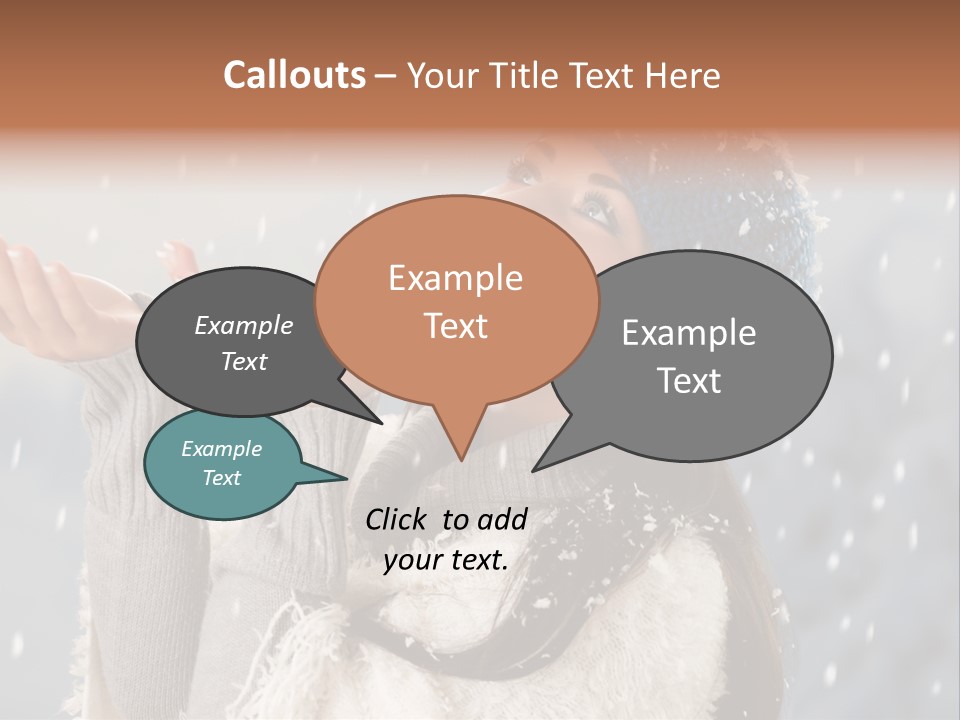 Callouts – Your Title Text Here

Example Text

Example Text

Example Text

Example Text

Click to add your text.